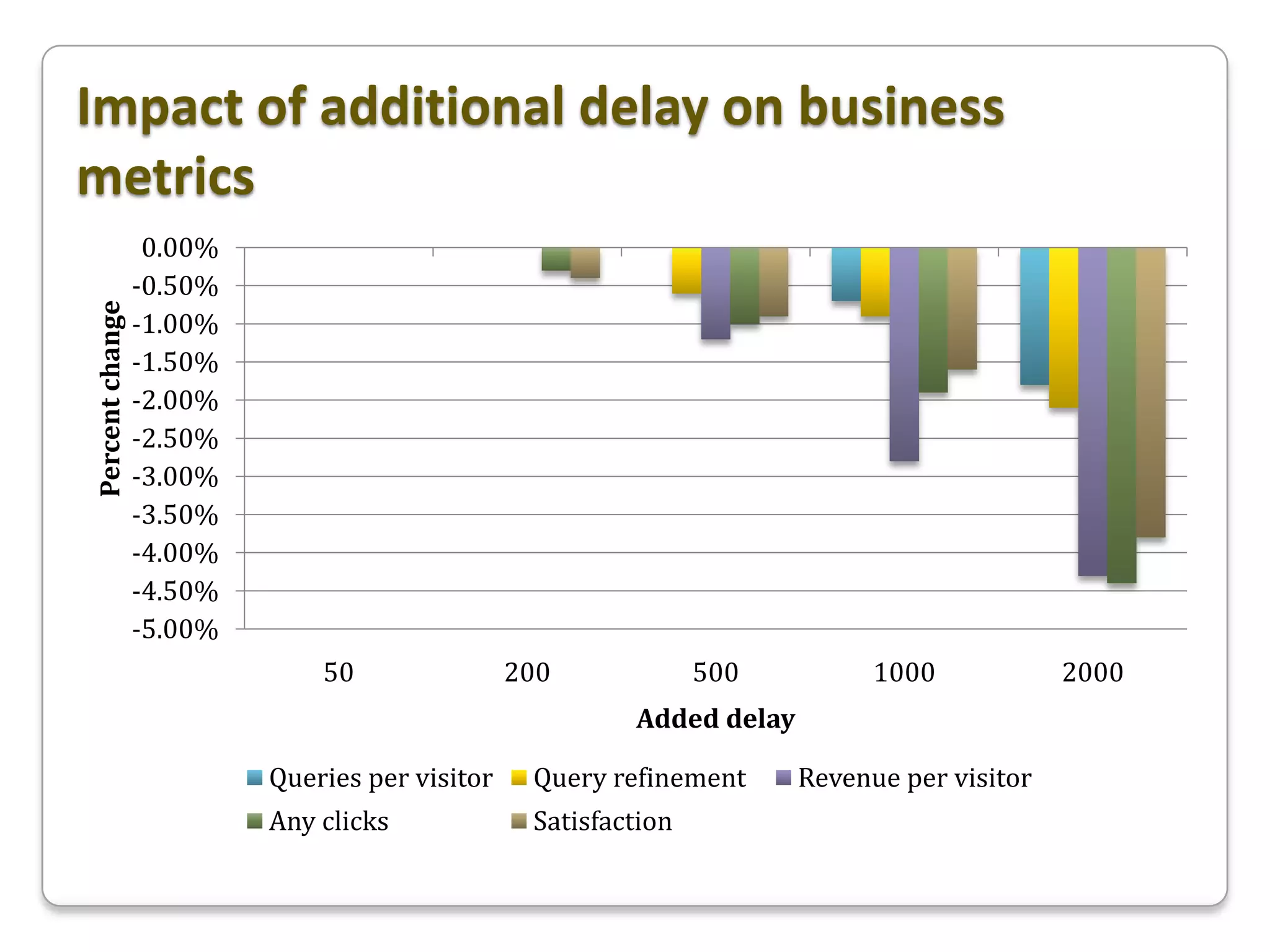 Impact of additional delay on business metrics

0.00%
-0.50%
-1.00%
-1.50%
-2.00%
-2.50%
-3.00%
-3.50%
-4.00%
-4.50%
-5.00%

Percent change

50
200
500
1000
2000

Added delay

Queries per visitor
Query refinement
Revenue per visitor
Any clicks
Satisfaction